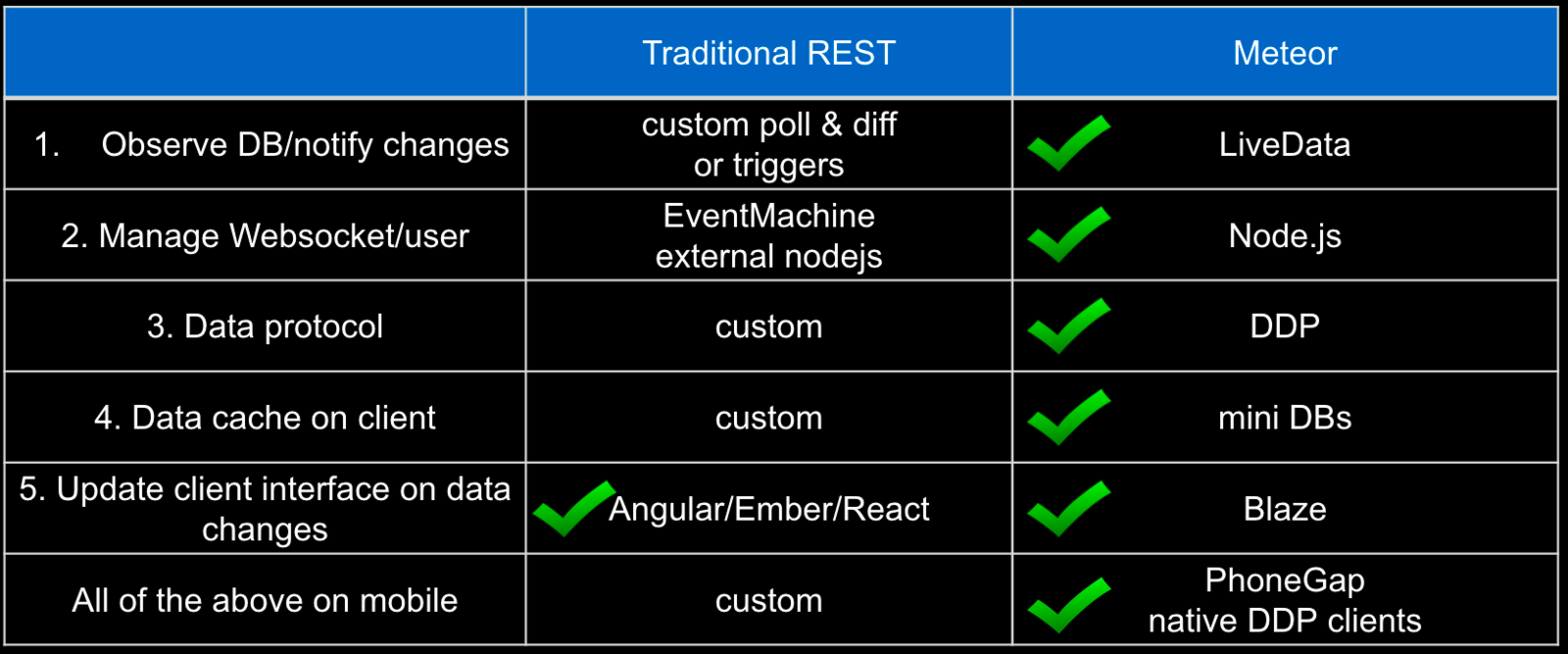 | | Traditional REST | Meteor |
|---|---|---|
| 1. Observe DB/notify changes | custom poll & diff or triggers | LiveData |
| 2. Manage Websocket/user | EventMachine external nodejs | Node.js |
| 3. Data protocol | custom | DDP |
| 4. Data cache on client | custom | mini DBs |
| 5. Update client interface on data changes | Angular/Ember/React | Blaze |
| All of the above on mobile | custom | PhoneGap native DDP clients |